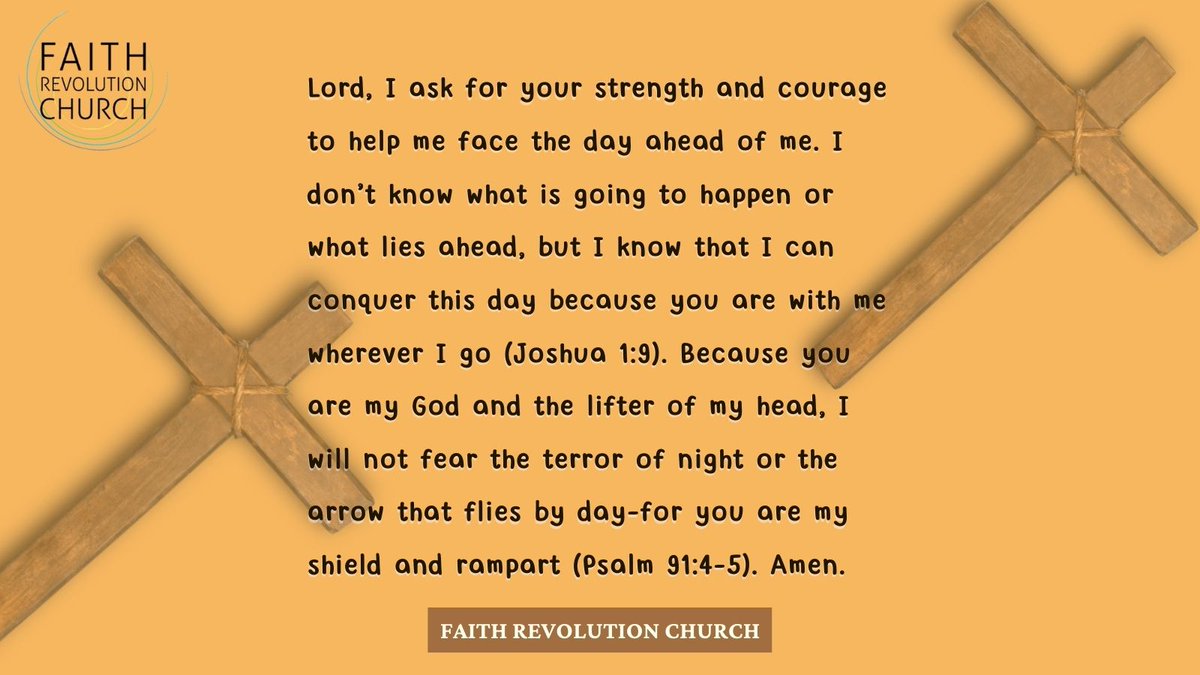 FAITH
REVOLUTION
CHURCH

Lord, I ask for your strength and courage to help me face the day ahead of me. I don't know what is going to happen or what lies ahead, but I know that I can conquer this day because you are with me wherever I go (Joshua 1:9). Because you are my God and the lifter of my head, I will not fear the terror of night or the arrow that flies by day-for you are my shield and rampart (Psalm 91:4-5). Amen.

FAITH REVOLUTION CHURCH